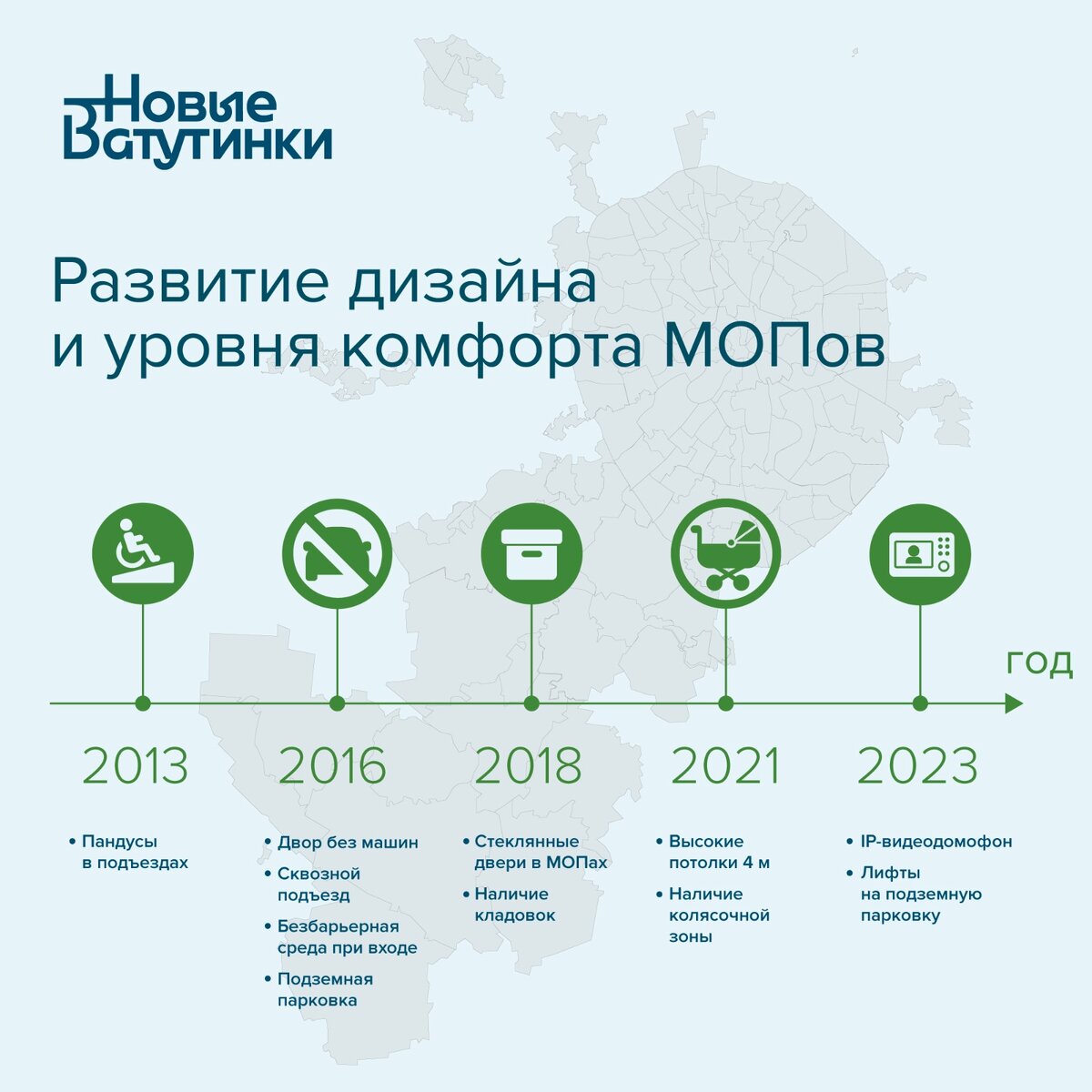 Новые Ватутинки

Развитие дизайна и уровня комфорта МОПов

год

2013

• Пандусы в подъездах

2016

• Двор без машин
• Сквозной подъезд
• Безбарьерная среда при входе
• Подземная парковка

2018

• Стеклянные двери в МОПах
• Наличие кладовок

2021

• Высокие потолки 4 м
• Наличие колясочной зоны

2023

• IP-видеодомофон
• Лифты на подземную парковку